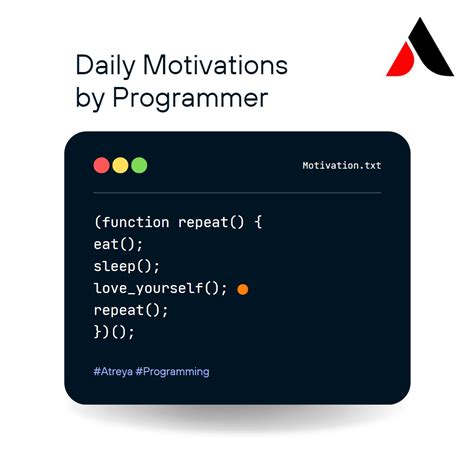 Daily Motivations by Programmer

Motivation.txt

(function repeat() {
eat();
sleep();
love_yourself();
repeat();
})();

#Atreya #Programming